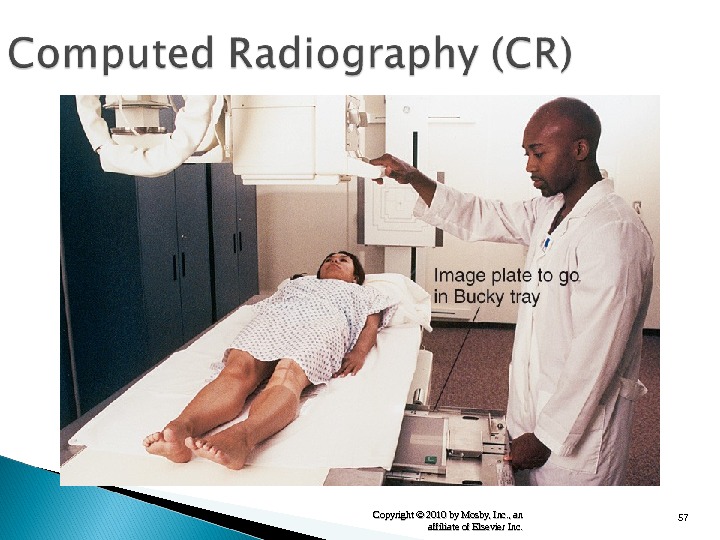 Computed Radiography (CR)

Image plate to go in Bucky tray

Copyright © 2010 by Mosby, Inc., an affiliate of Elsevier Inc.

57